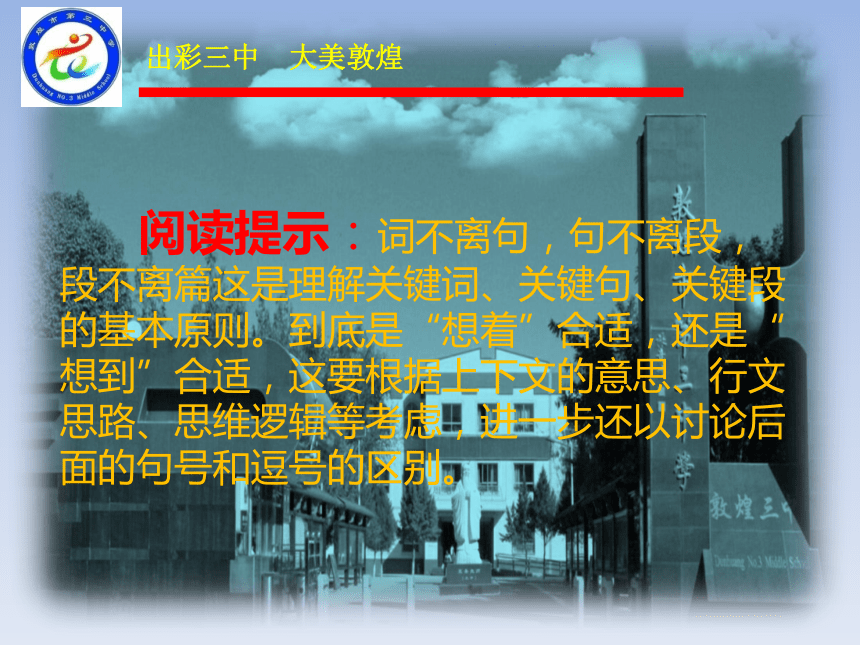 敦煌市第三中学
Dunhuang NO.3 Middle School

出彩三中　大美敦煌

阅读提示：词不离句，句不离段，段不离篇这是理解关键词、关键句、关键段的基本原则。到底是“想着”合适，还是“想到”合适，这要根据上下文的意思、行文思路、思维逻辑等考虑，进一步还以讨论后面的句号和逗号的区别。

敦煌三中
Dunhuang No.3 Middle School